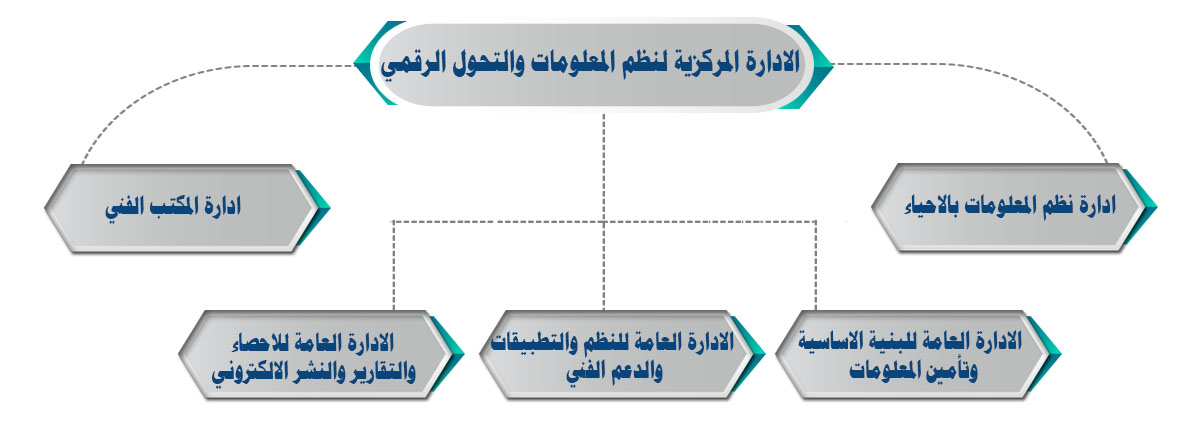 الادارة المركزية لنظم المعلومات والتحول الرقمي

ادارة نظم المعلومات بالاحياء

ادارة المكتب الفني

الادارة العامة للبنية الاساسية وتأمين المعلومات

الادارة العامة للنظم والتطبيقات والدعم الفني

الادارة العامة للاحصاء والتقارير والنشر الالكتروني